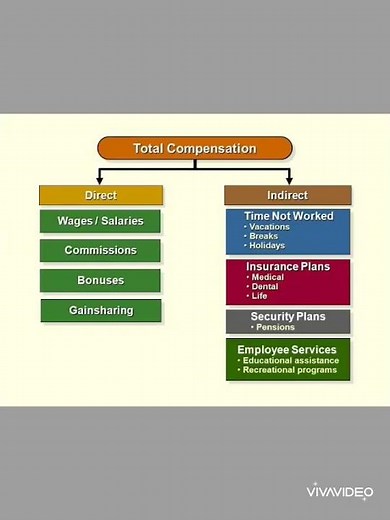 Total Compensation

Direct

Wages / Salaries

Commissions

Bonuses

Gainsharing

Indirect

Time Not Worked
• Vacations
• Breaks
• Holidays

Insurance Plans
• Medical
• Dental
• Life

Security Plans
• Pensions

Employee Services
• Educational assistance
• Recreational programs

VIVAVIDEO